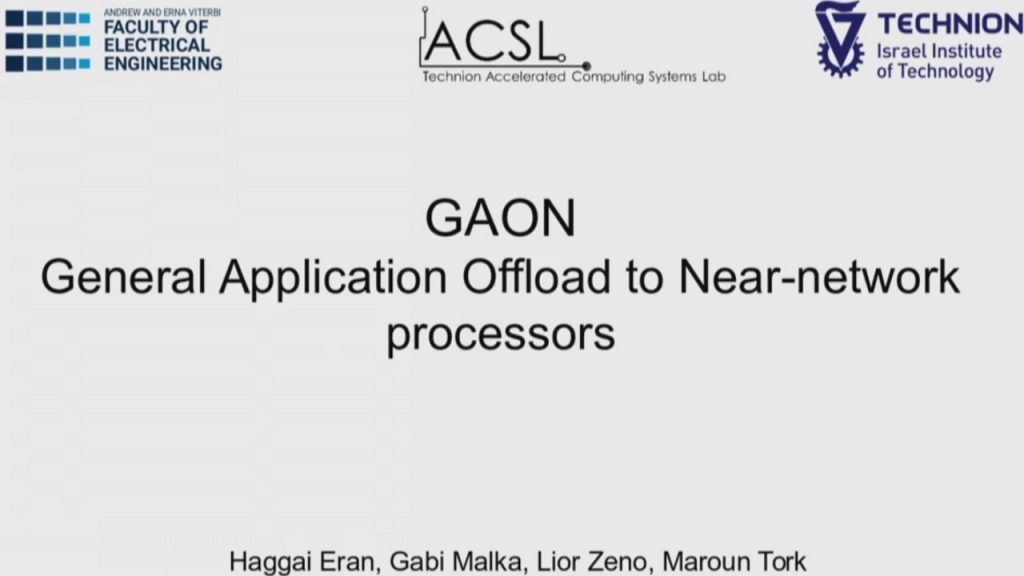 ANDREW AND ERNA VITERBI
FACULTY OF
ELECTRICAL
ENGINEERING

ACSL
Technion Accelerated Computing Systems Lab

TECHNION
Israel Institute
of Technology

GAON
General Application Offload to Near-network processors

Haggai Eran, Gabi Malka, Lior Zeno, Maroun Tork